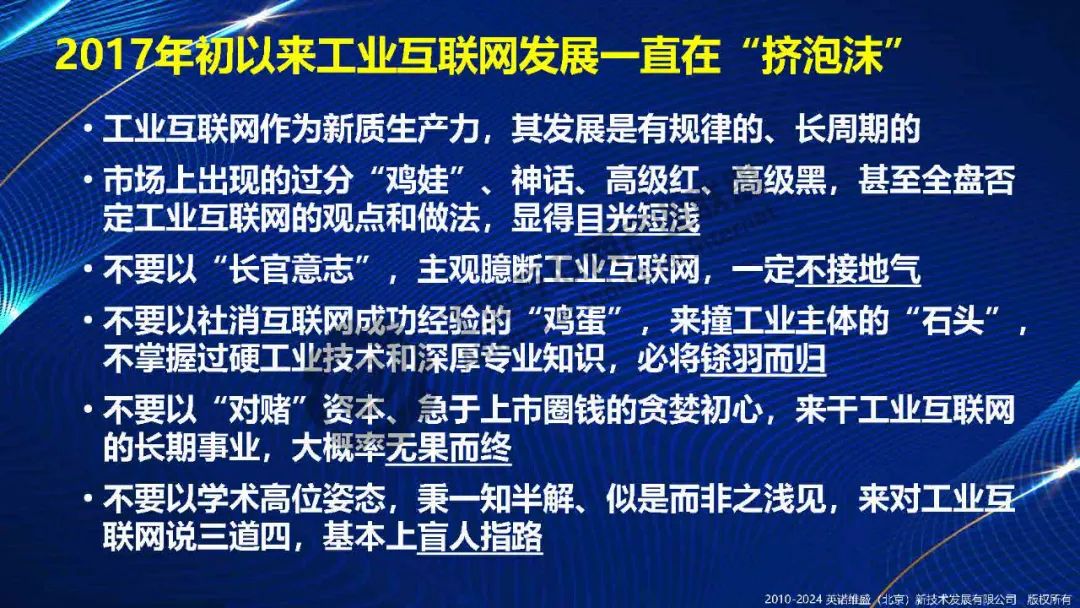 2017年初以来工业互联网发展一直在“挤泡沫”

• 工业互联网作为新质生产力，其发展是有规律的、长周期的

• 市场上出现的过分“鸡娃”、神话、高级红、高级黑，甚至全盘否定工业互联网的观点和做法，显得目光短浅

• 不要以“长官意志”，主观臆断工业互联网，一定不接地气

• 不要以社消互联网成功经验的“鸡蛋”，来撞工业主体的“石头”，不掌握过硬工业技术和深厚专业知识，必将铩羽而归

• 不要以“对赌”资本、急于上市圈钱的贪婪初心，来干工业互联网的长期事业，大概率无果而终

• 不要以学术高位姿态，秉一知半解、似是而非之浅见，来对工业互联网说三道四，基本上盲人指路

2010-2024 英诺维盛（北京）新技术发展有限公司 版权所有